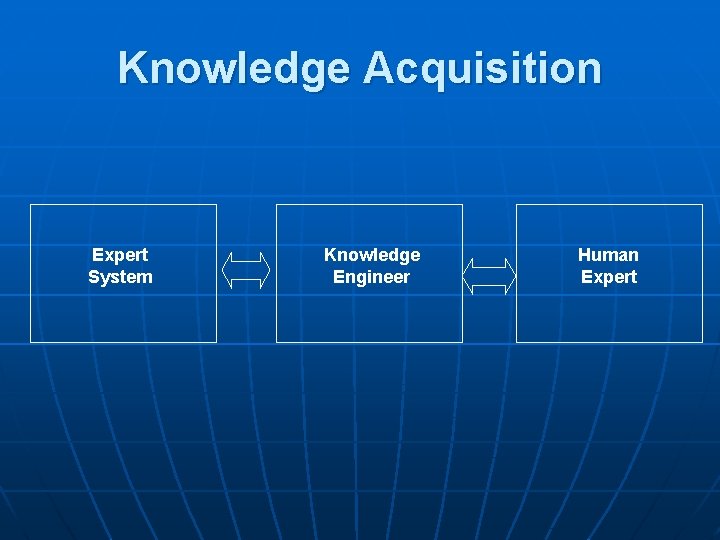 Knowledge Acquisition

Expert System

Knowledge Engineer

Human Expert